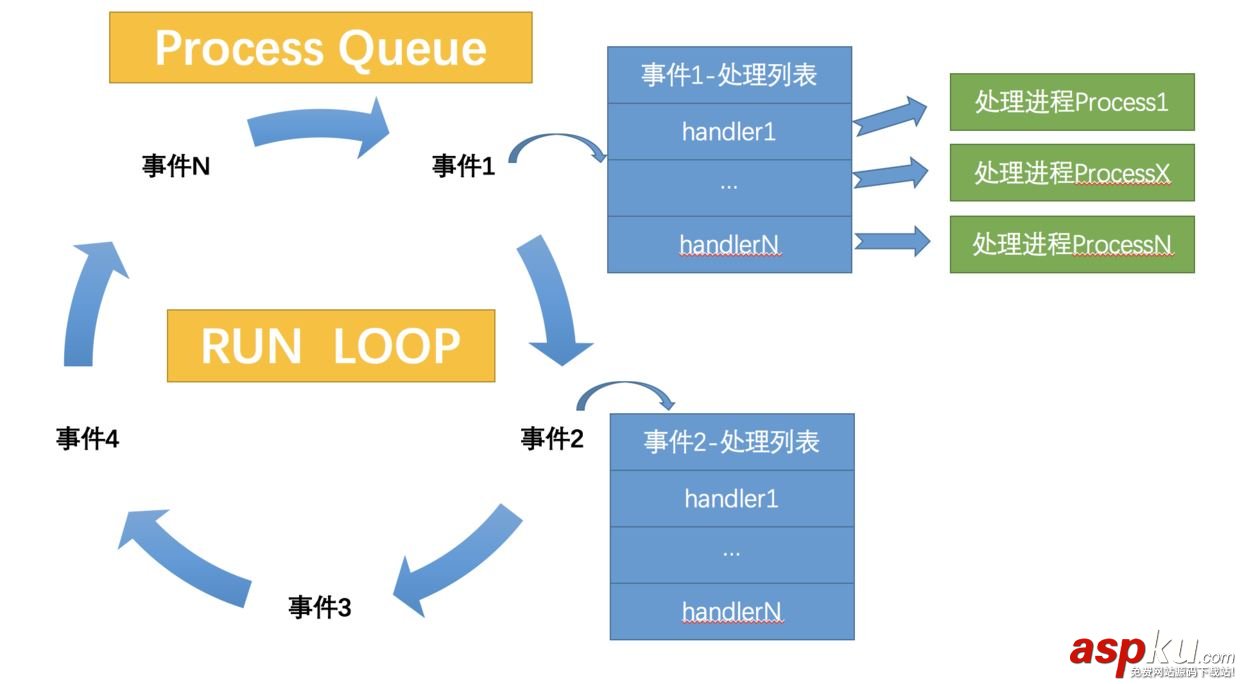 Process Queue

事件N

事件1

事件1-处理列表

handler1

...

handlerN

处理进程Process1

处理进程ProcessX

处理进程ProcessN

RUN LOOP

事件4

事件2

事件2-处理列表

handler1

...

handlerN

事件3

aspku.com
免费网站源码下载站!